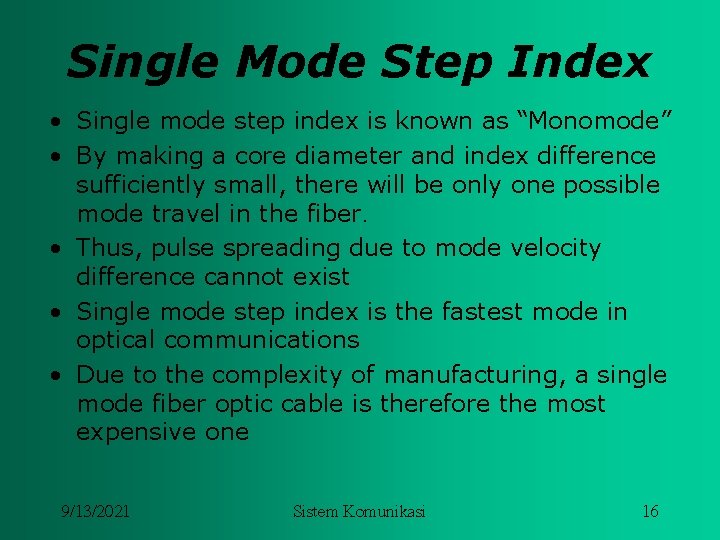 Single Mode Step Index

• Single mode step index is known as “Monomode”
• By making a core diameter and index difference sufficiently small, there will be only one possible mode travel in the fiber.
• Thus, pulse spreading due to mode velocity difference cannot exist
• Single mode step index is the fastest mode in optical communications
• Due to the complexity of manufacturing, a single mode fiber optic cable is therefore the most expensive one

9/13/2021 Sistem Komunikasi 16